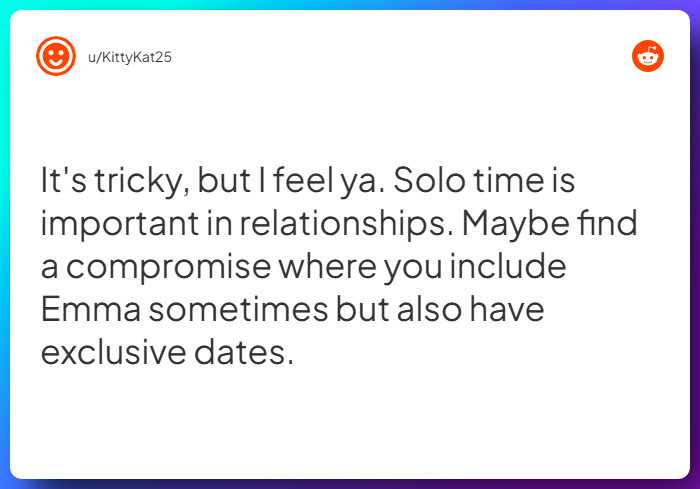 u/KittyKat25

It's tricky, but I feel ya. Solo time is important in relationships. Maybe find a compromise where you include Emma sometimes but also have exclusive dates.